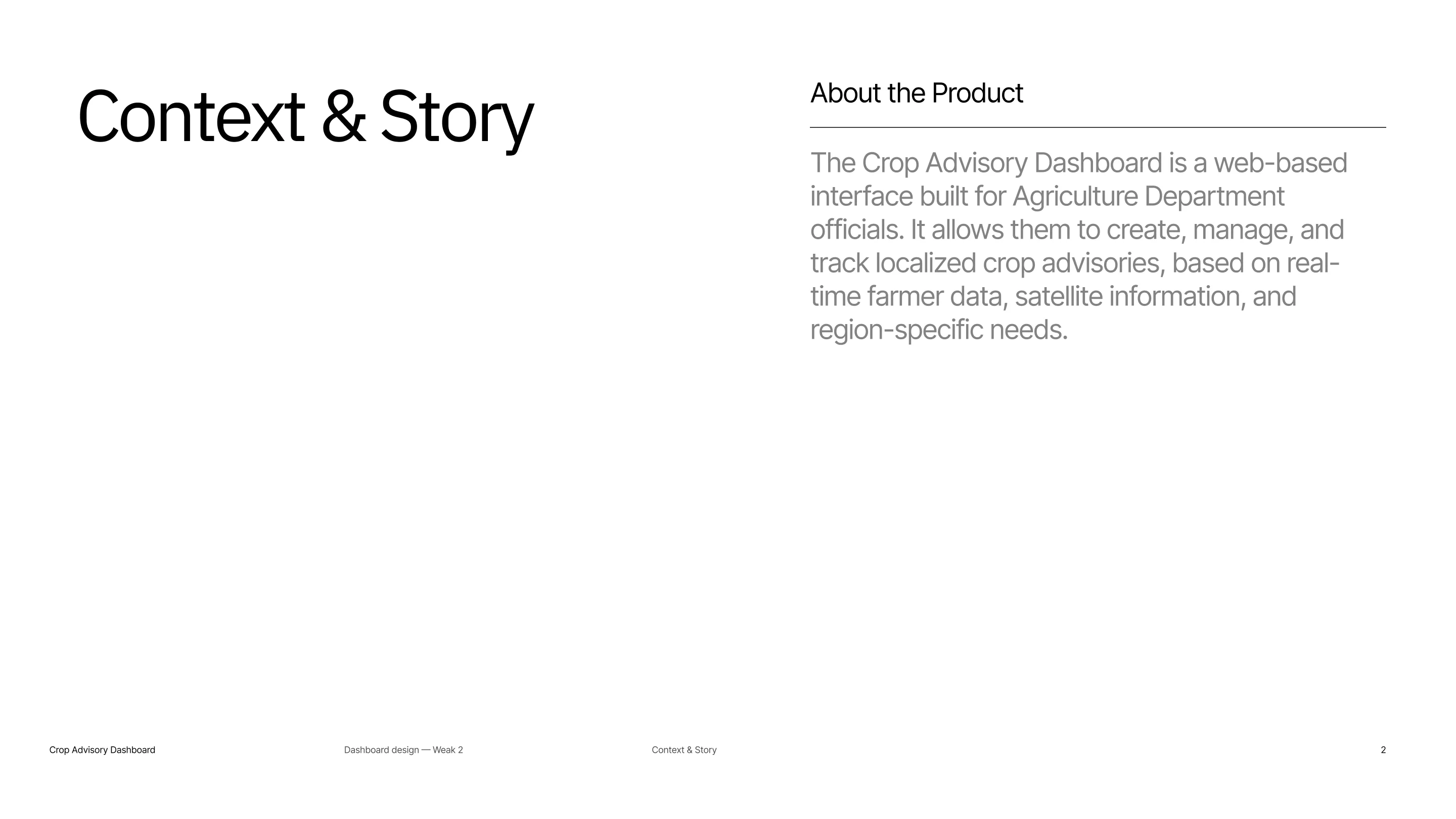 Context & Story

About the Product

The Crop Advisory Dashboard is a web-based interface built for Agriculture Department officials. It allows them to create, manage, and track localized crop advisories, based on real-time farmer data, satellite information, and region-specific needs.

Crop Advisory Dashboard

Dashboard design — Weak 2

Context & Story

2